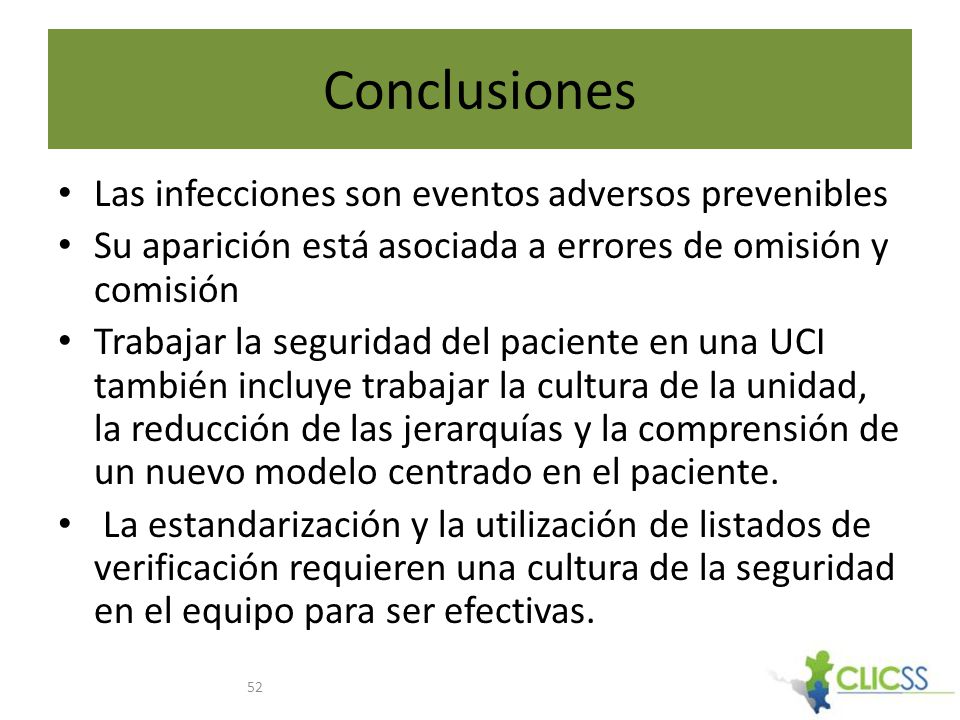 Conclusiones

• Las infecciones son eventos adversos prevenibles
• Su aparición está asociada a errores de omisión y comisión
• Trabajar la seguridad del paciente en una UCI también incluye trabajar la cultura de la unidad, la reducción de las jerarquías y la comprensión de un nuevo modelo centrado en el paciente.
• La estandarización y la utilización de listados de verificación requieren una cultura de la seguridad en el equipo para ser efectivas.

52

CLICSS